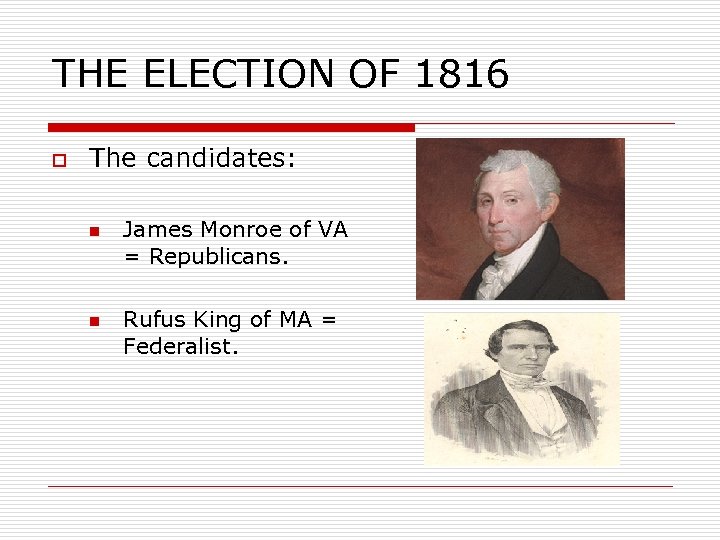 THE ELECTION OF 1816

The candidates:

James Monroe of VA = Republicans.

Rufus King of MA = Federalist.